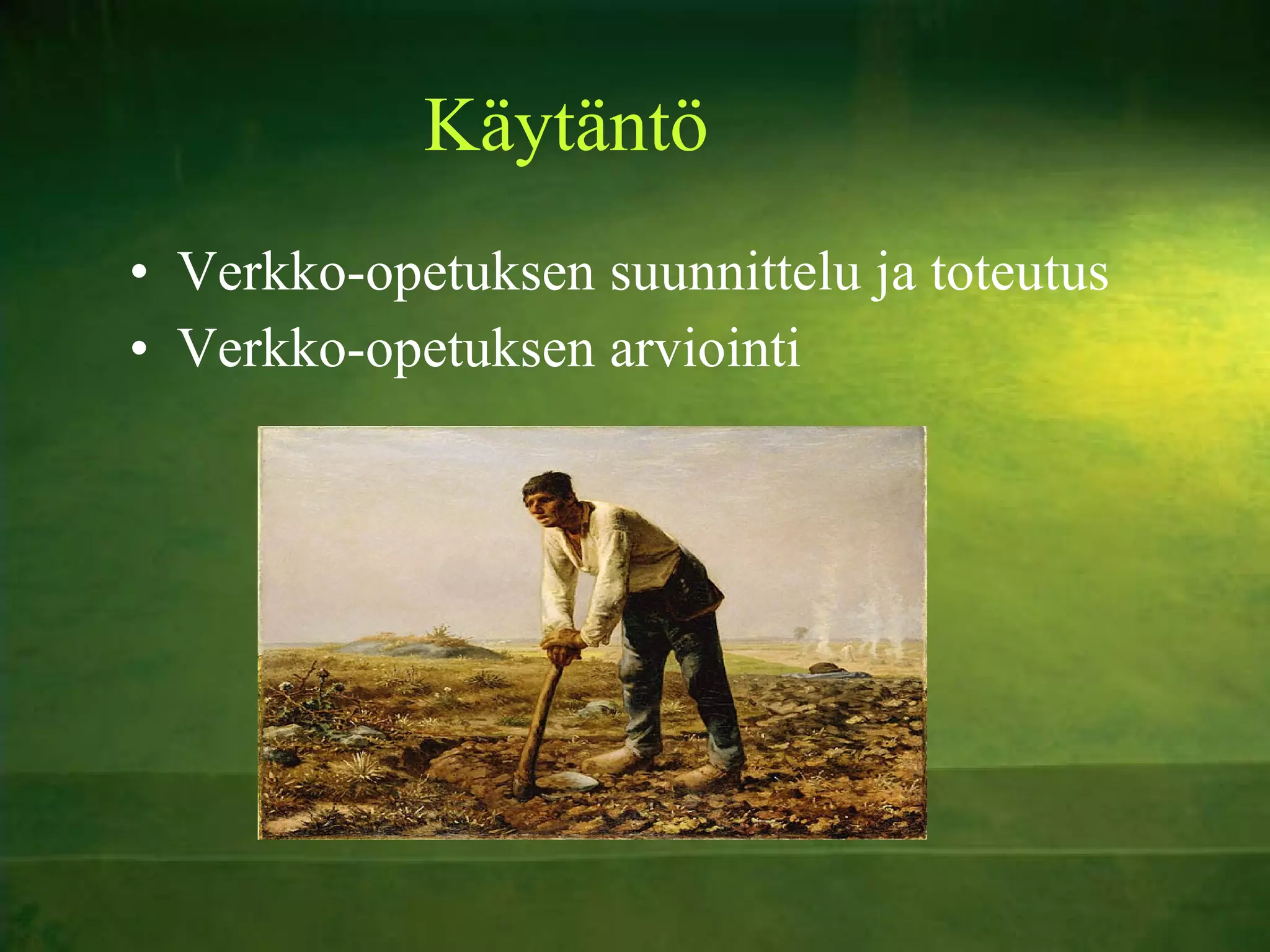 Käytäntö

• Verkko-opetuksen suunnittelu ja toteutus
• Verkko-opetuksen arviointi